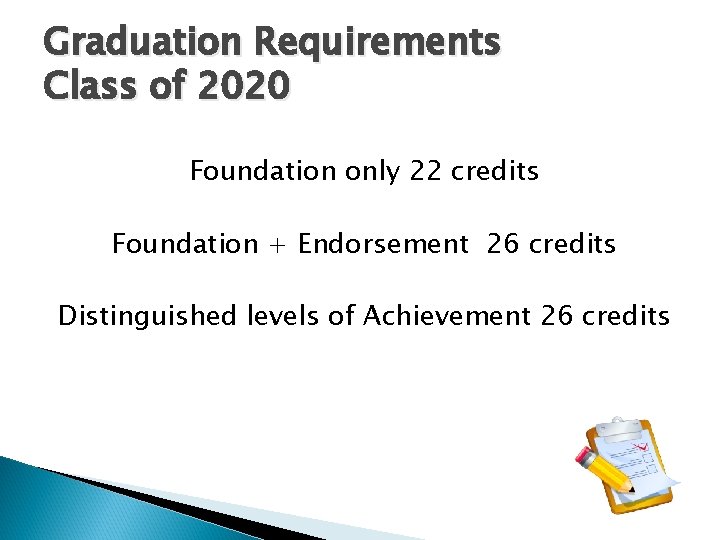 Graduation Requirements
Class of 2020

Foundation only 22 credits

Foundation + Endorsement 26 credits

Distinguished levels of Achievement 26 credits